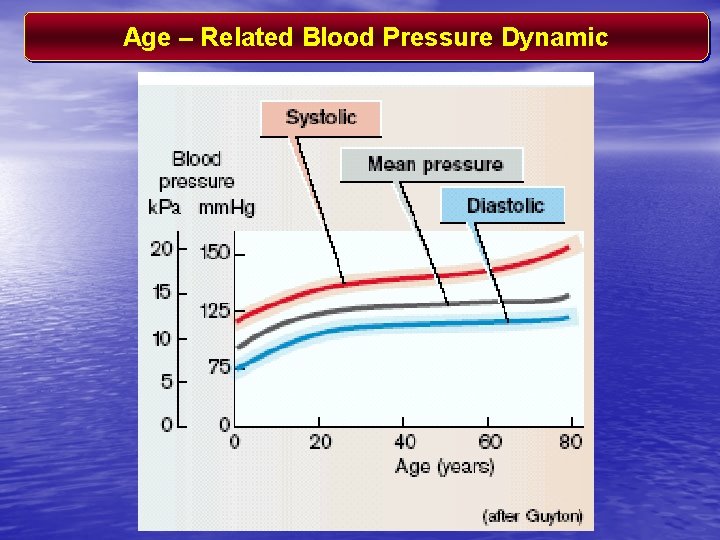 Age – Related Blood Pressure Dynamic

Systolic

Mean pressure

Diastolic

Blood pressure
kPa mmHg

20
15
10
5
0

150
125
75
0

0 20 40 60 80
Age (years)

(after Guyton)